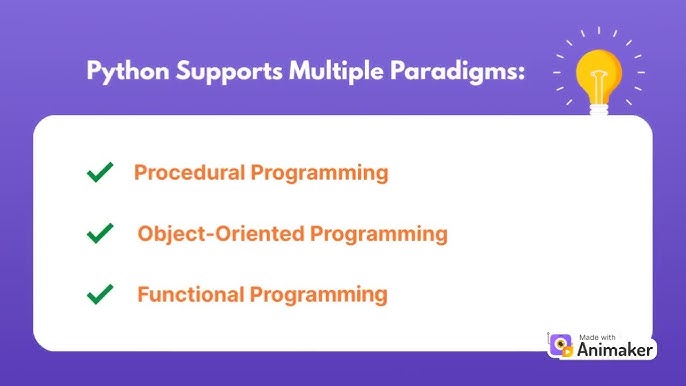 Python Supports Multiple Paradigms:

Procedural Programming

Object-Oriented Programming

Functional Programming

Made with Animaker